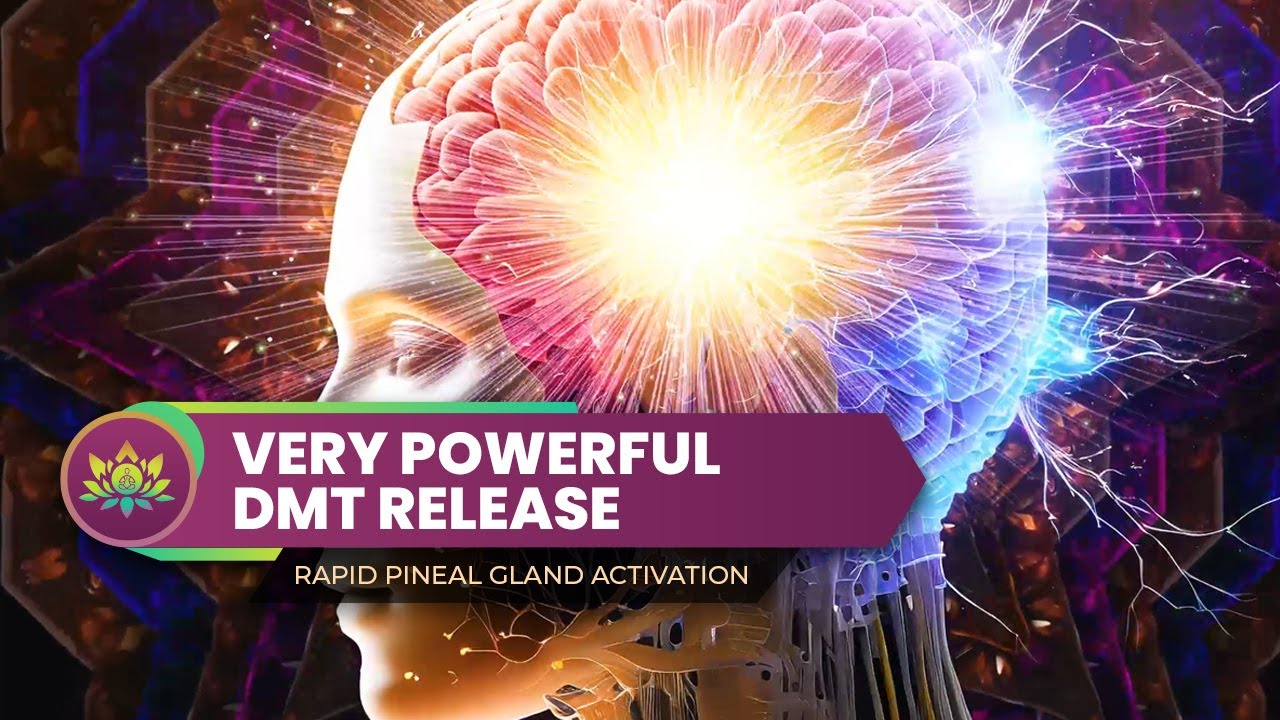 VERY POWERFUL
DMT RELEASE

RAPID PINEAL GLAND ACTIVATION